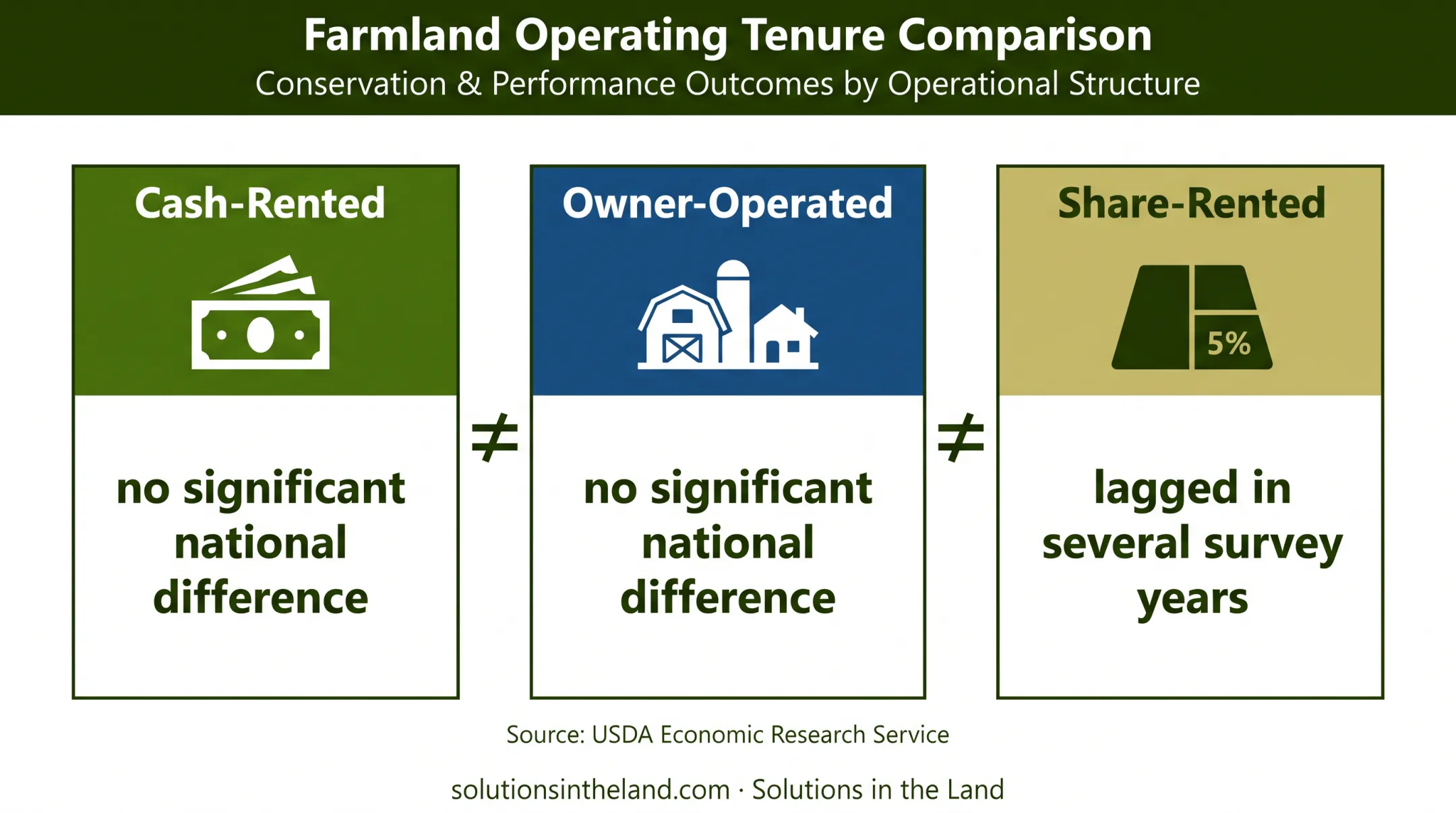 Farmland Operating Tenure Comparison
Conservation & Performance Outcomes by Operational Structure

Cash-Rented

no significant national difference

$\neq$

Owner-Operated

no significant national difference

$\neq$

Share-Rented

5%

lagged in several survey years

Source: USDA Economic Research Service

solutionsintheland.com · Solutions in the Land